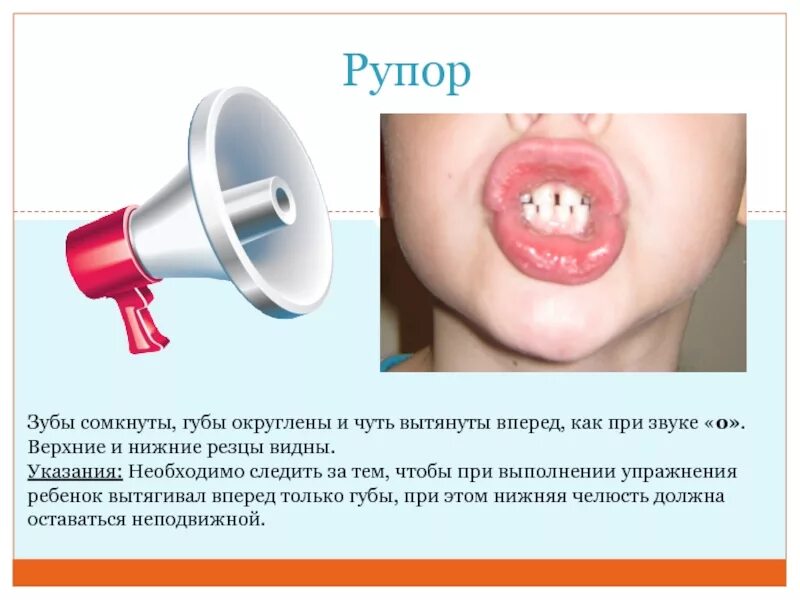 Рупор

Зубы сомкнуты, губы округлены и чуть вытянуты вперед, как при звуке «о». Верхние и нижние резцы видны.
Указания: Необходимо следить за тем, чтобы при выполнении упражнения ребенок вытягивал вперед только губы, при этом нижняя челюсть должна оставаться неподвижной.